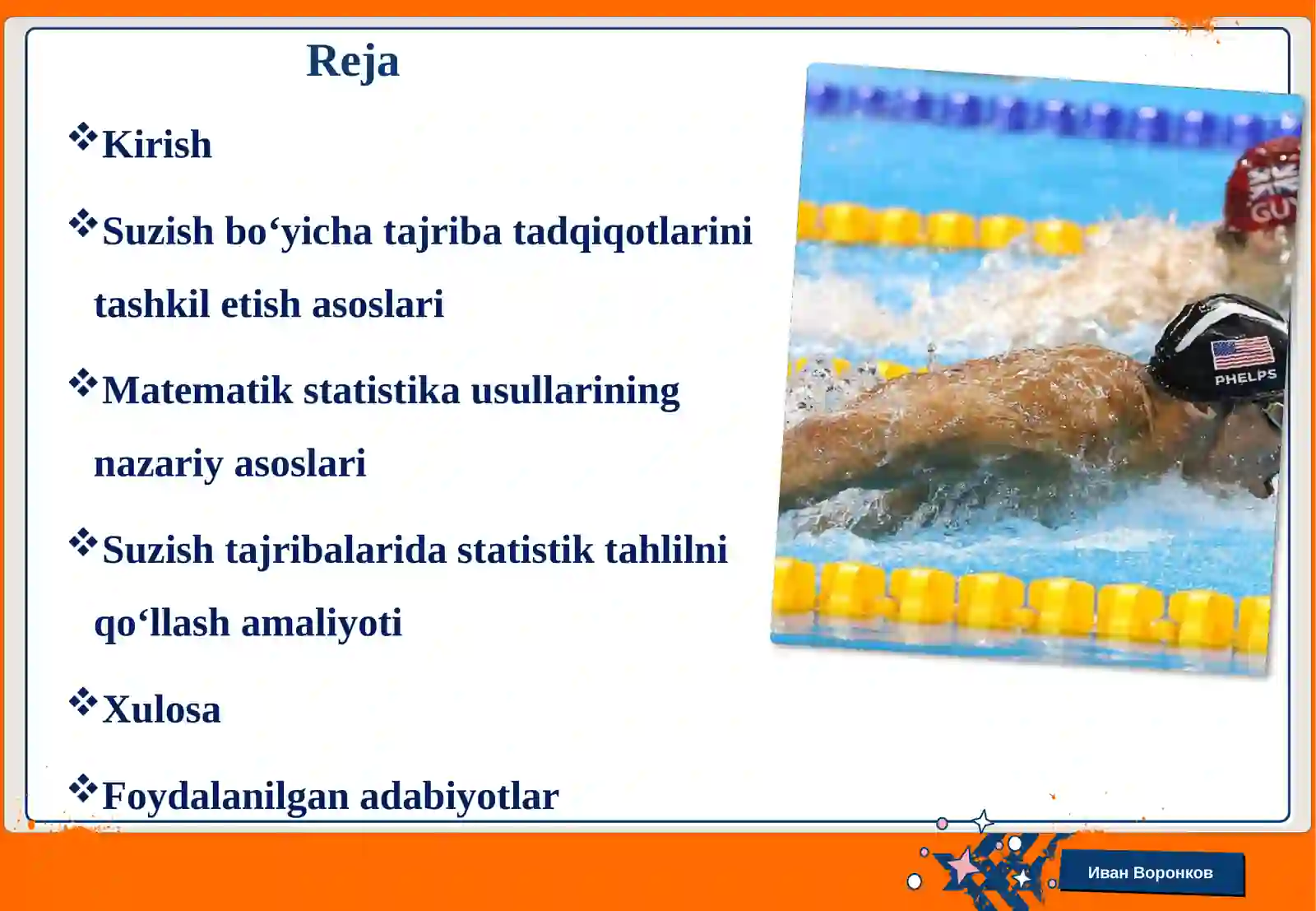 Reja

❖Kirish

❖Suzish bo‘yicha tajriba tadqiqotlarini tashkil etish asoslari

❖Matematik statistika usullarining nazariy asoslari

❖Suzish tajribalarida statistik tahlilni qo‘llash amaliyoti

❖Xulosa

❖Foydalanilgan adabiyotlar

GU

PHELPS

Иван Воронков